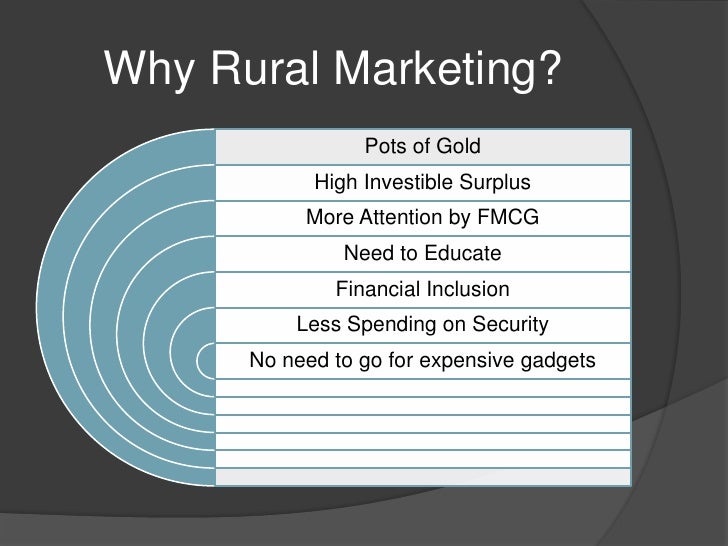 Why Rural Marketing?

Pots of Gold

High Investible Surplus

More Attention by FMCG

Need to Educate

Financial Inclusion

Less Spending on Security

No need to go for expensive gadgets